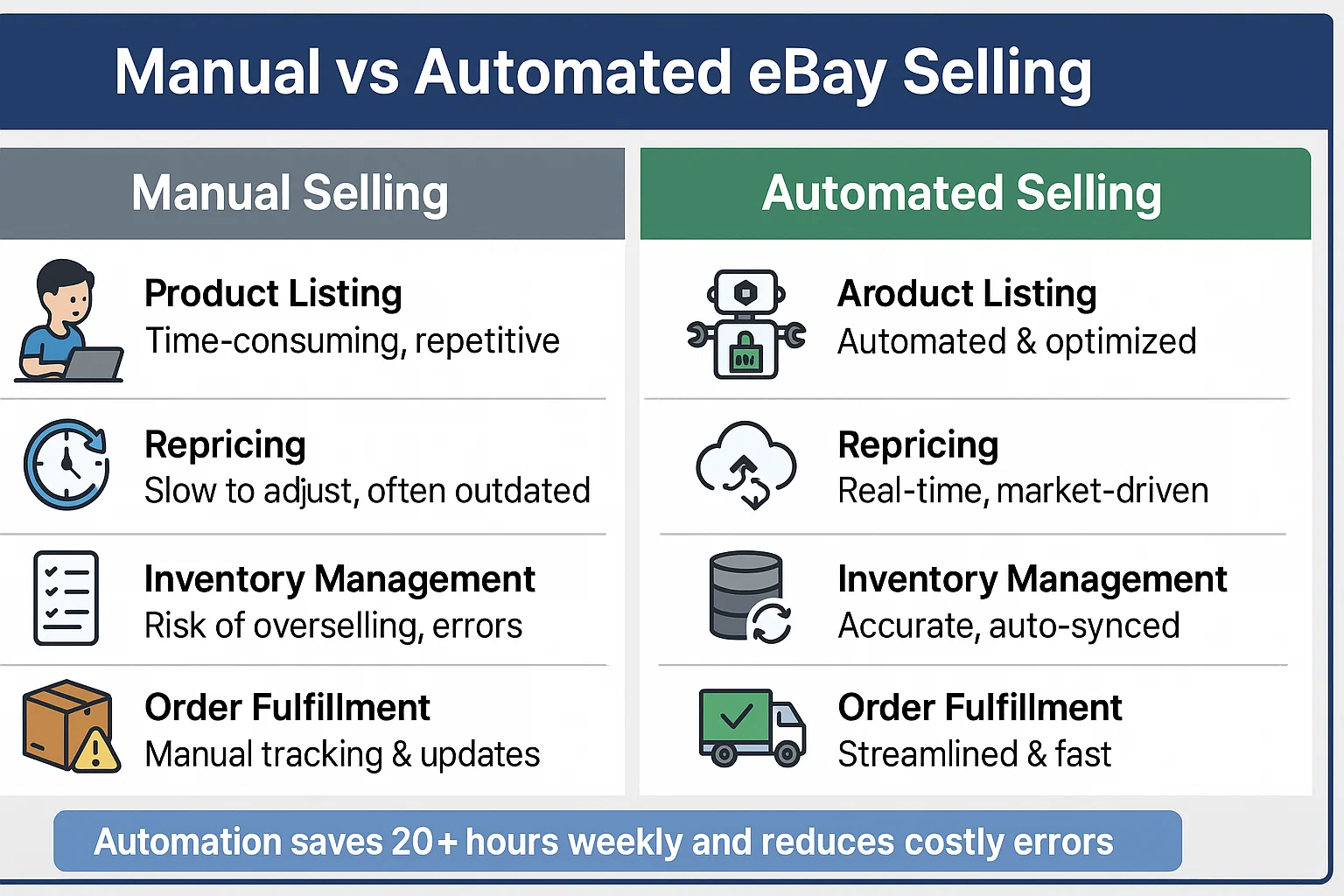 Manual vs Automated eBay Selling

Manual Selling

Product Listing
Time-consuming, repetitive

Repricing
Slow to adjust, often outdated

Inventory Management
Risk of overselling, errors

Order Fulfillment
Manual tracking & updates

Automated Selling

Aroduct Listing
Automated & optimized

Repricing
Real-time, market-driven

Inventory Management
Accurate, auto-synced

Order Fulfillment
Streamlined & fast

Automation saves 20+ hours weekly and reduces costly errors